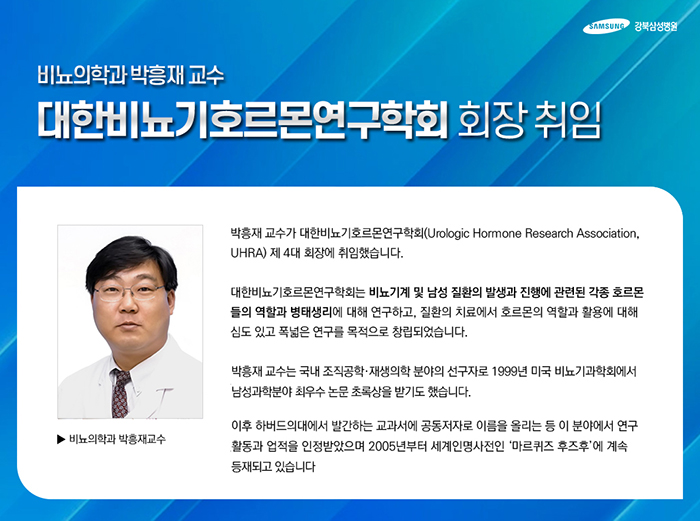 SAMSUNG 강북삼성병원

비뇨의학과 박흥재 교수

대한비뇨기호르몬연구학회 회장 취임

▶ 비뇨의학과 박흥재교수

박흥재 교수가 대한비뇨기호르몬연구학회(Urologic Hormone Research Association, UHRA) 제 4대 회장에 취임했습니다.

대한비뇨기호르몬연구학회는 비뇨기계 및 남성 질환의 발생과 진행에 관련된 각종 호르몬들의 역할과 병태생리에 대해 연구하고, 질환의 치료에서 호르몬의 역할과 활용에 대해 심도 있고 폭넓은 연구를 목적으로 창립되었습니다.

박흥재 교수는 국내 조직공학·재생의학 분야의 선구자로 1999년 미국 비뇨기과학회에서 남성과학분야 최우수 논문 초록상을 받기도 했습니다.

이후 하버드의대에서 발간하는 교과서에 공동저자로 이름을 올리는 등 이 분야에서 연구 활동과 업적을 인정받았으며 2005년부터 세계인명사전인 '마르퀴즈 후즈후'에 계속 등재되고 있습니다